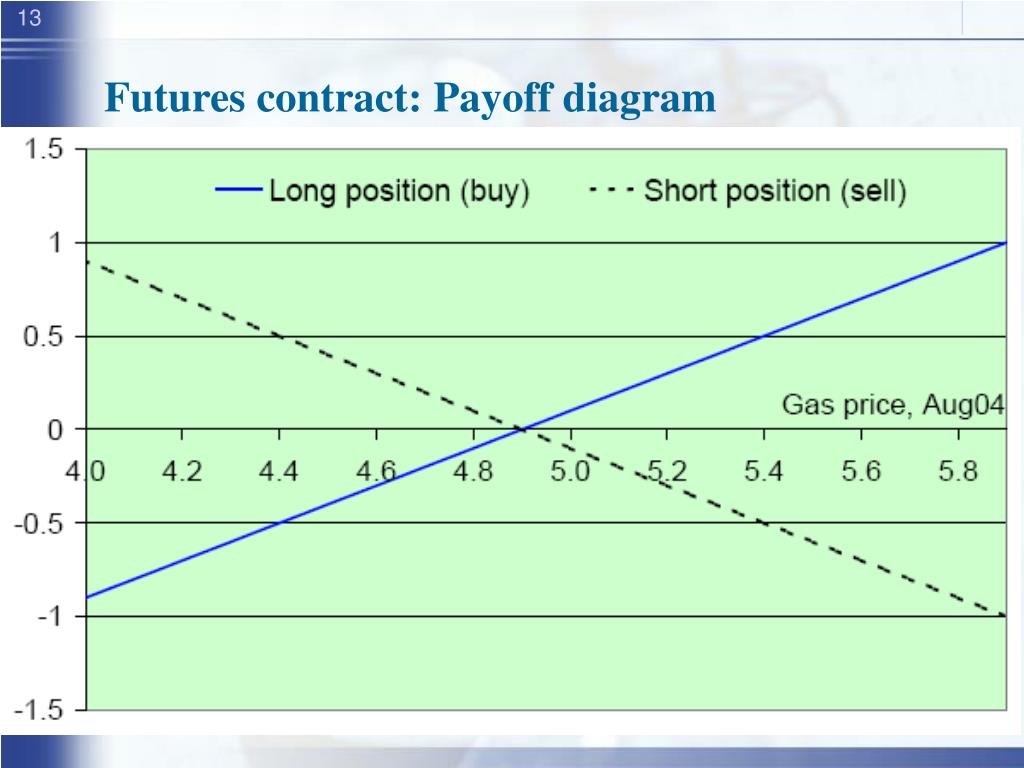 13

Futures contract: Payoff diagram

Long position (buy)
Short position (sell)

1.5
1
0.5
0
-0.5
-1
-1.5

Gas price, Aug04

4.0
4.2
4.4
4.6
4.8
5.0
5.2
5.4
5.6
5.8